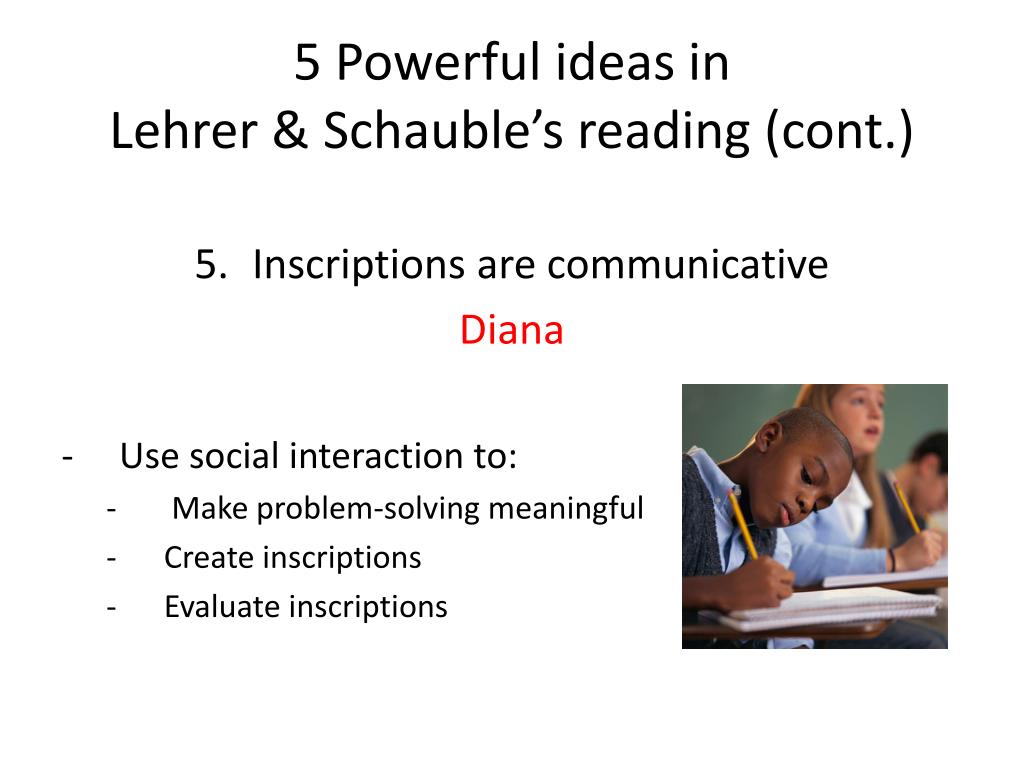 5 Powerful ideas in
Lehrer & Schauble’s reading (cont.)

5. Inscriptions are communicative
Diana

- Use social interaction to:
- Make problem-solving meaningful
- Create inscriptions
- Evaluate inscriptions